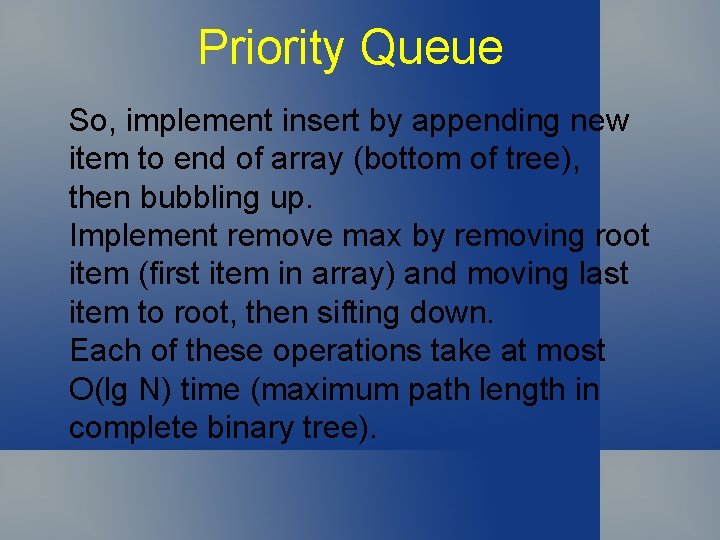 Priority Queue

So, implement insert by appending new item to end of array (bottom of tree), then bubbling up.
Implement remove max by removing root item (first item in array) and moving last item to root, then sifting down.
Each of these operations take at most O(lg N) time (maximum path length in complete binary tree).